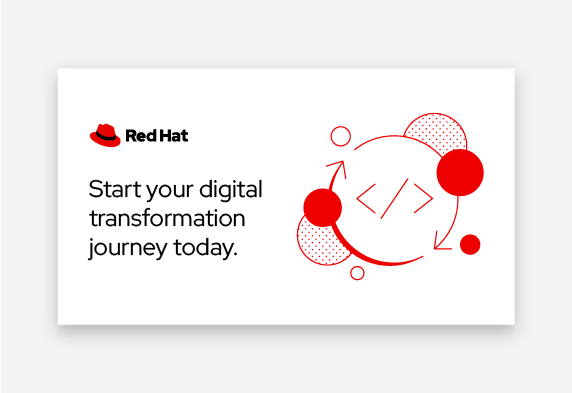 Red Hat

Start your digital transformation journey today.

</>